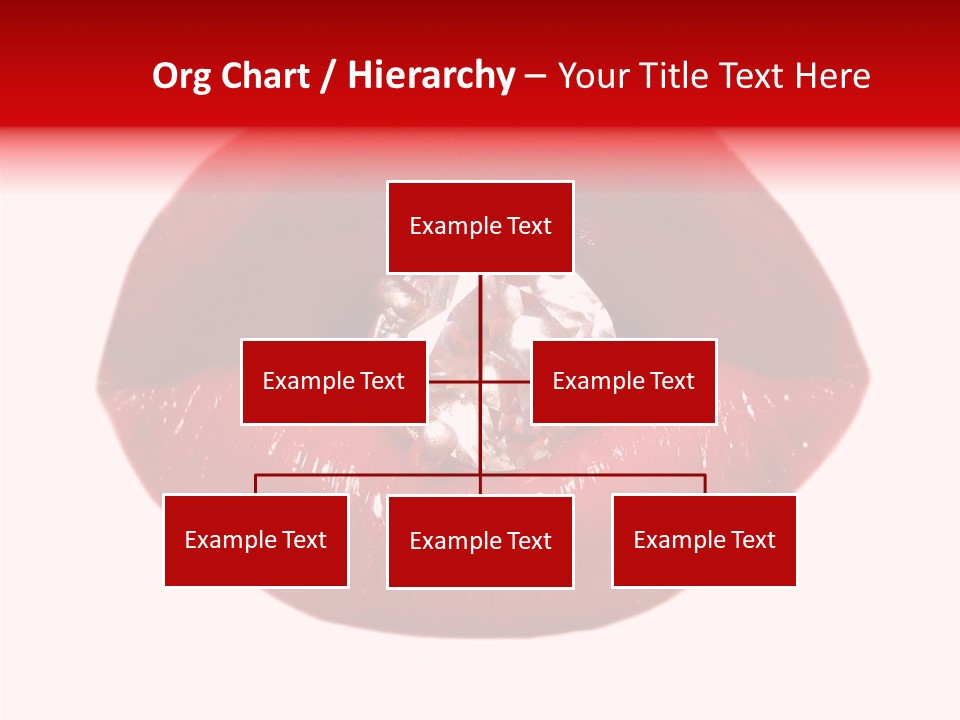 Org Chart / Hierarchy – Your Title Text Here

Example Text

Example Text

Example Text

Example Text

Example Text

Example Text